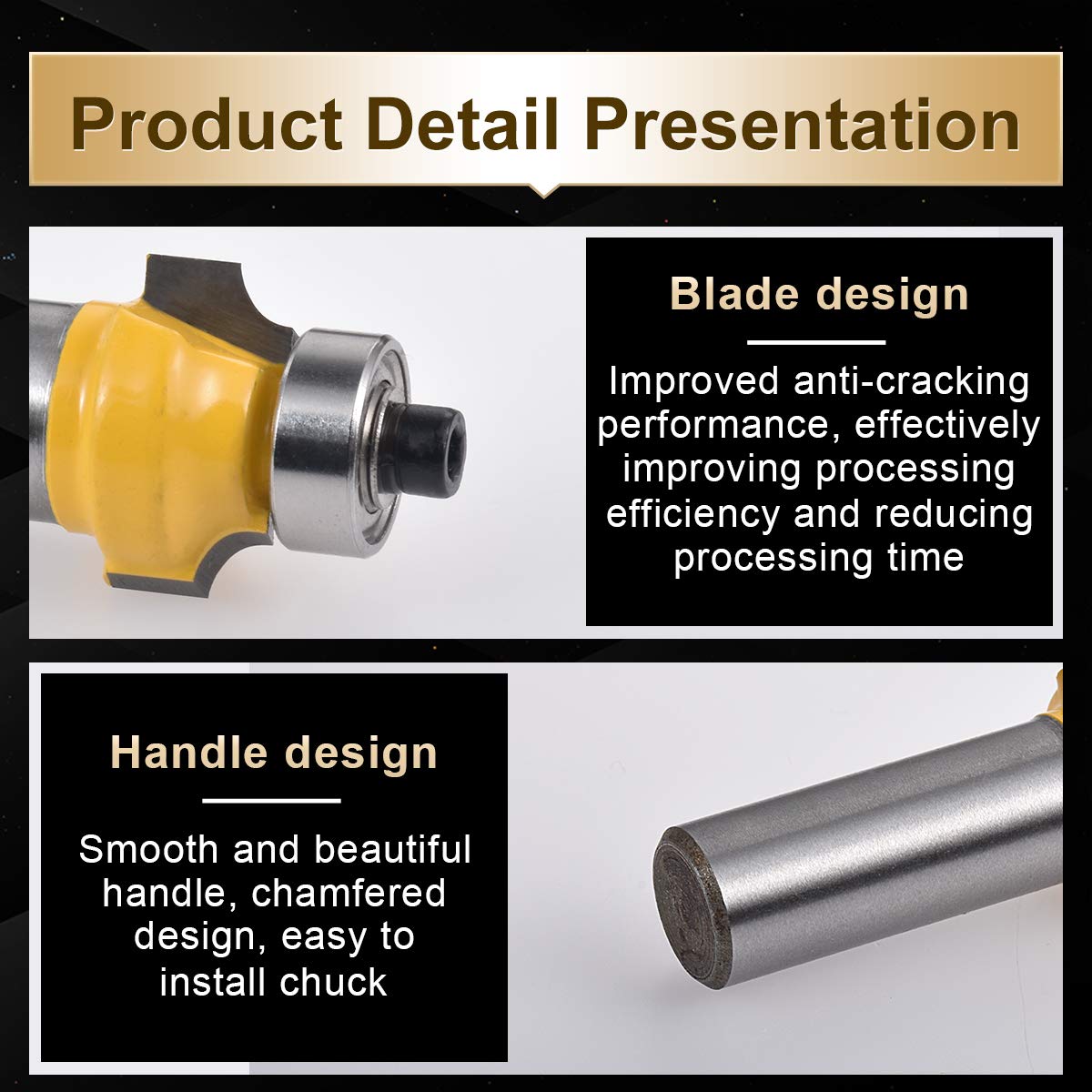 Product Detail Presentation

Blade design

Improved anti-cracking performance, effectively improving processing efficiency and reducing processing time

Handle design

Smooth and beautiful handle, chamfered design, easy to install chuck